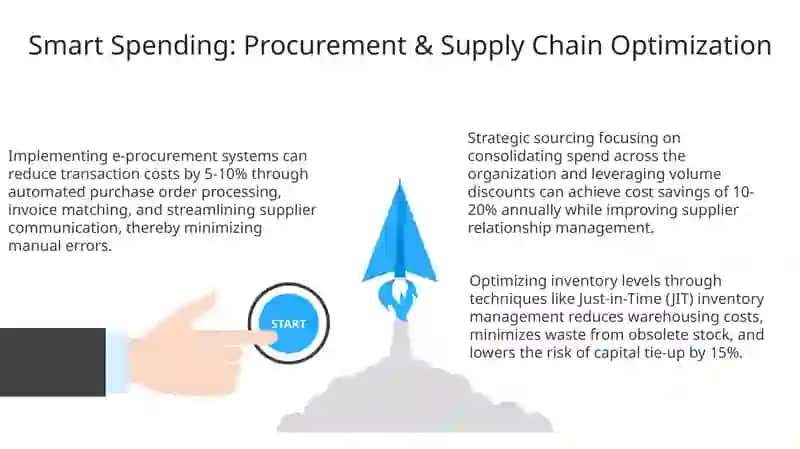 Smart Spending: Procurement & Supply Chain Optimization

Implementing e-procurement systems can reduce transaction costs by 5-10% through automated purchase order processing, invoice matching, and streamlining supplier communication, thereby minimizing manual errors.

START

Strategic sourcing focusing on consolidating spend across the organization and leveraging volume discounts can achieve cost savings of 10-20% annually while improving supplier relationship management.

Optimizing inventory levels through techniques like Just-in-Time (JIT) inventory management reduces warehousing costs, minimizes waste from obsolete stock, and lowers the risk of capital tie-up by 15%.